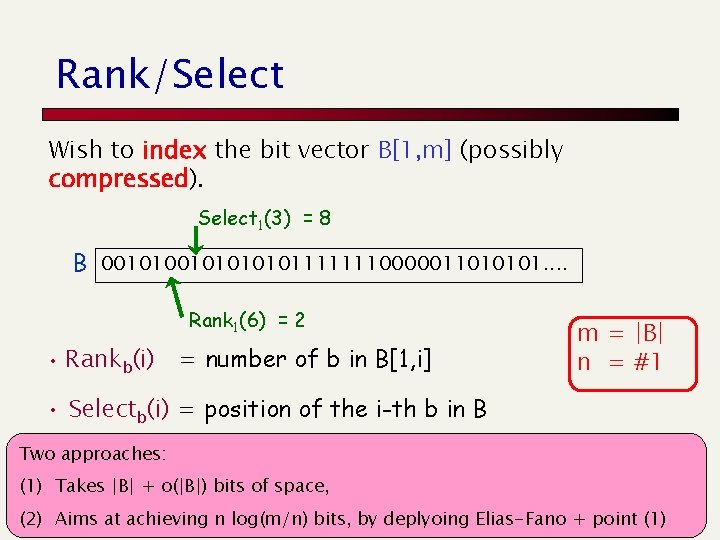 Rank/Select

Wish to index the bit vector B[1,m] (possibly compressed).

Select$_1$(3) = 8

B 00101001010101011111110000011010101....

Rank$_1$(6) = 2

m = |B|
n = #1

• Rank$_b$(i) = number of b in B[1,i]

• Select$_b$(i) = position of the i-th b in B

Two approaches:

(1) Takes |B| + o(|B|) bits of space,

(2) Aims at achieving n log(m/n) bits, by deplyoing Elias-Fano + point (1)